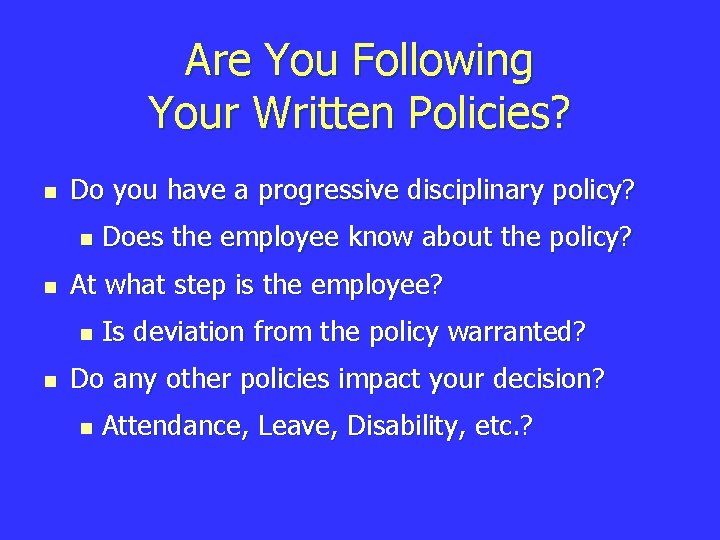 Are You Following Your Written Policies?

- Do you have a progressive disciplinary policy?
  - Does the employee know about the policy?
- At what step is the employee?
  - Is deviation from the policy warranted?
- Do any other policies impact your decision?
  - Attendance, Leave, Disability, etc.?